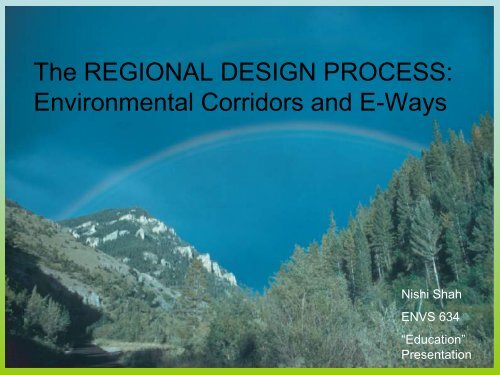 The REGIONAL DESIGN PROCESS: Environmental Corridors and E-Ways

Nishi Shah

ENVS 634

"Education" Presentation